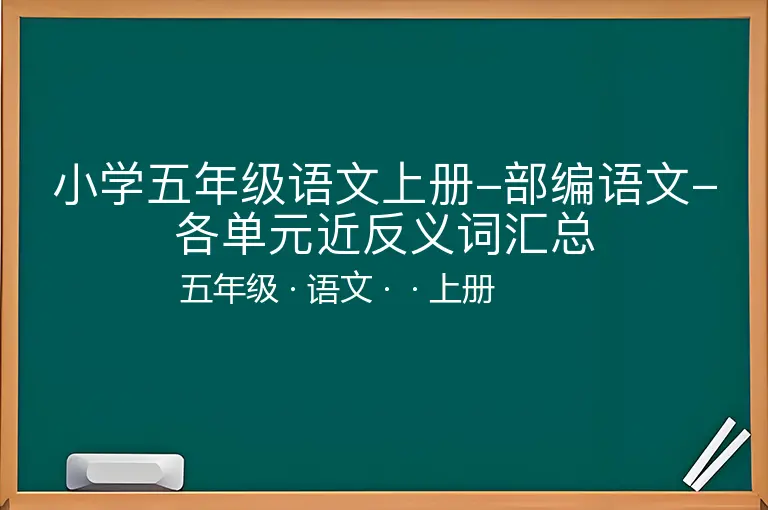 小学五年级语文上册–部编语文–各单元近反义词汇总

五年级 · 语文 · · 上册